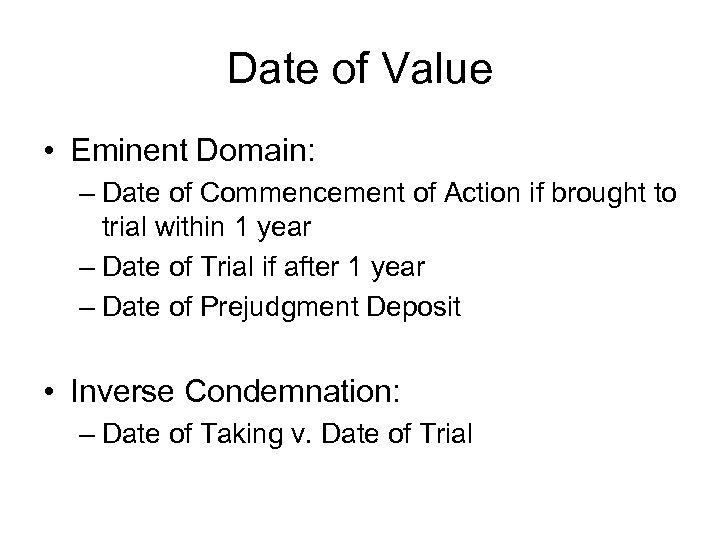 Date of Value

• Eminent Domain:
– Date of Commencement of Action if brought to trial within 1 year
– Date of Trial if after 1 year
– Date of Prejudgment Deposit

• Inverse Condemnation:
– Date of Taking v. Date of Trial